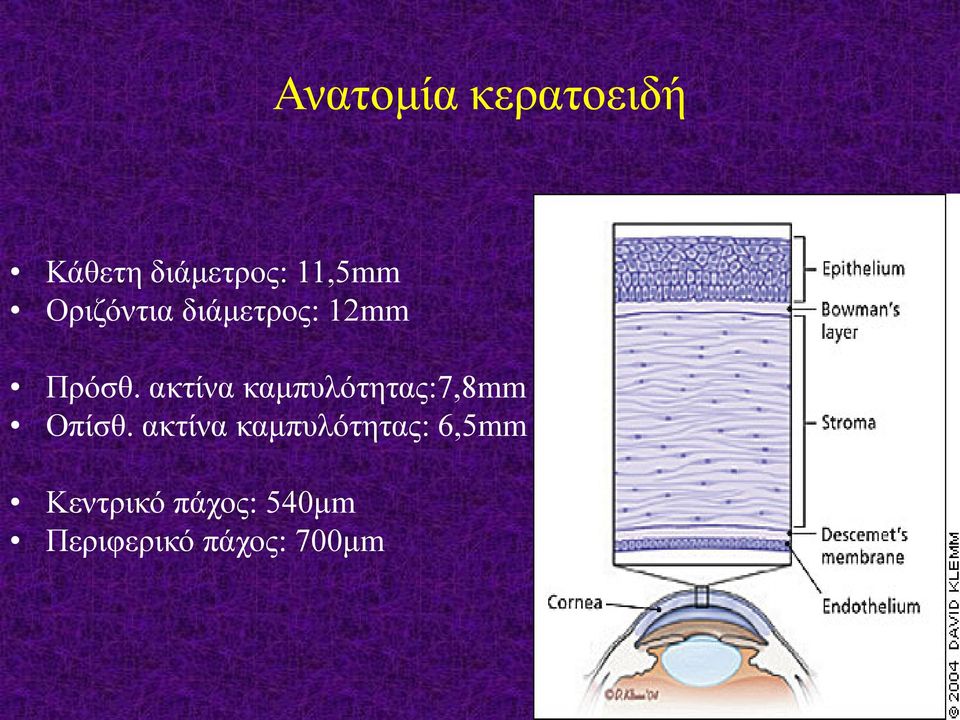 Ανατομία κερατοειδή

• Κάθετη διάμετρος: 11,5mm
• Οριζόντια διάμετρος: 12mm

• Πρόσθ. ακτίνα καμπυλότητας:7,8mm
• Οπίσθ. ακτίνα καμπυλότητας: 6,5mm

• Κεντρικό πάχος: 540μm
• Περιφερικό πάχος: 700μm

Epithelium
Bowman's layer
Stroma
Descemet's membrane
Endothelium
Cornea
©D.Klemm'04
© 2004 DAVID KLEMM